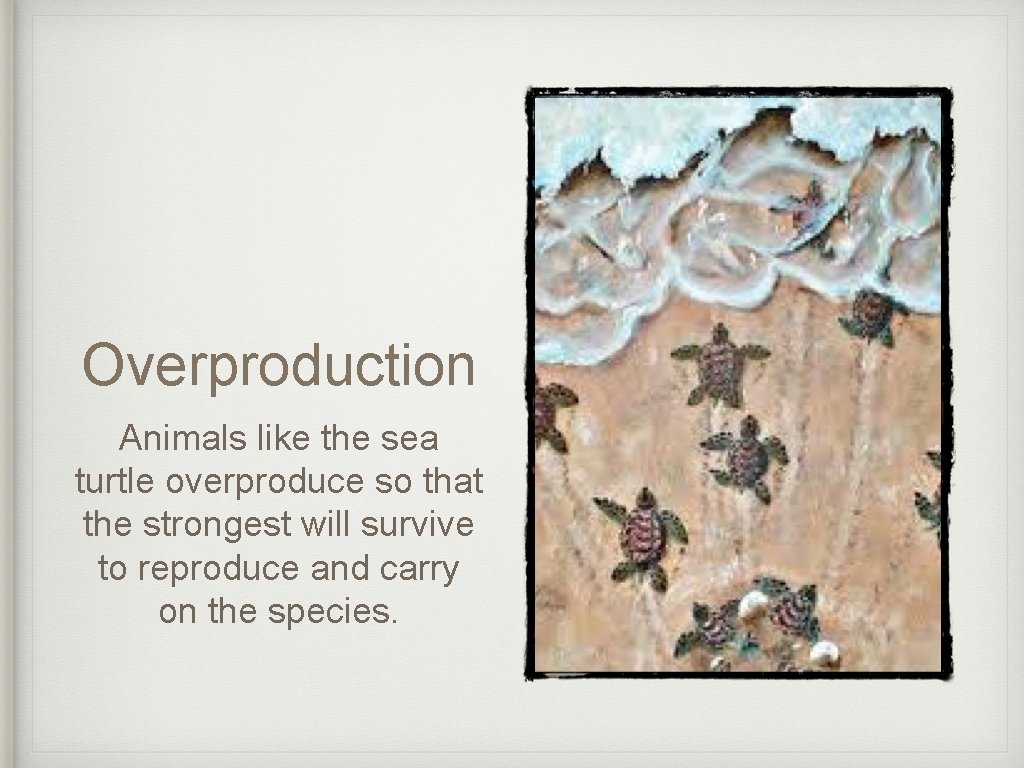 Overproduction

Animals like the sea turtle overproduce so that the strongest will survive to reproduce and carry on the species.